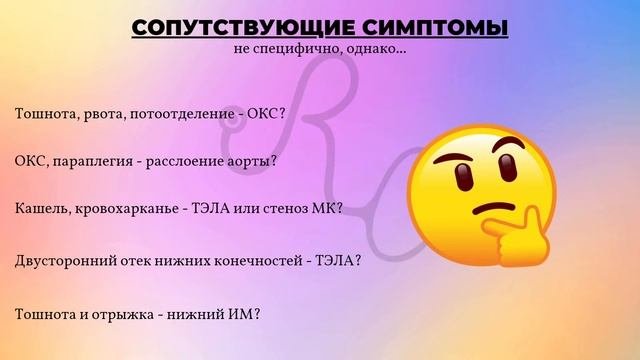 СОПУТСТВУЮЩИЕ СИМПТОМЫ
не специфично, однако...

Тошнота, рвота, потоотделение - ОКС?

ОКС, параплегия - расслоение аорты?

Кашель, кровохарканье - ТЭЛА или стеноз МК?

Двусторонний отек нижних конечностей - ТЭЛА?

Тошнота и отрыжка - нижний ИМ?